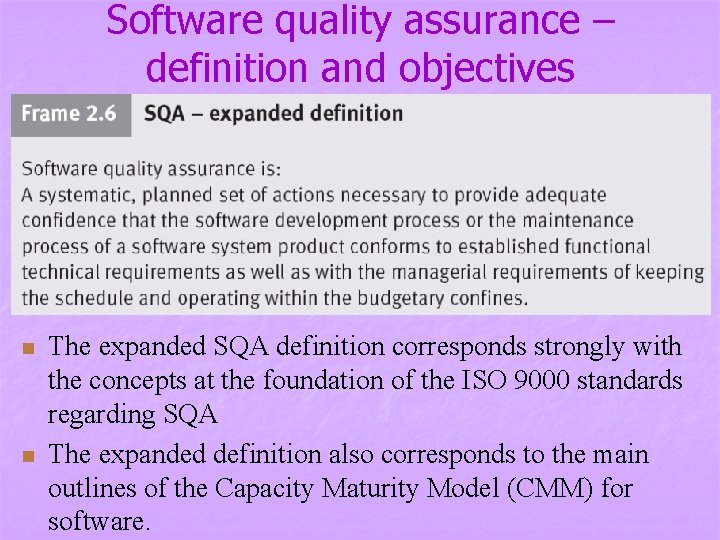 Software quality assurance – definition and objectives

Frame 2.6 SQA – expanded definition

Software quality assurance is:
A systematic, planned set of actions necessary to provide adequate confidence that the software development process or the maintenance process of a software system product conforms to established functional technical requirements as well as with the managerial requirements of keeping the schedule and operating within the budgetary confines.

The expanded SQA definition corresponds strongly with the concepts at the foundation of the ISO 9000 standards regarding SQA

The expanded definition also corresponds to the main outlines of the Capacity Maturity Model (CMM) for software.